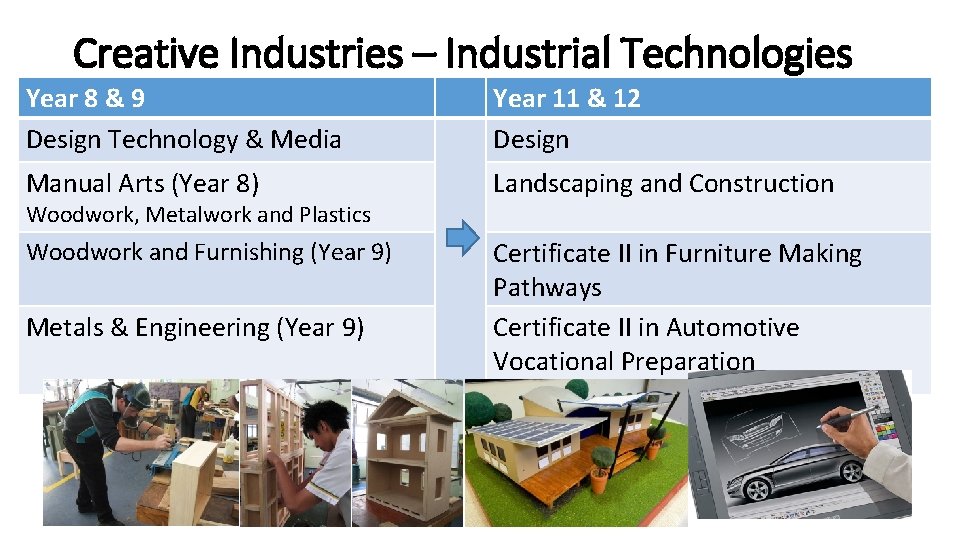 Creative Industries – Industrial Technologies

| Year 8 & 9 | | Year 11 & 12 |
|---|---|---|
| Design Technology & Media | | Design |
| Manual Arts (Year 8) Woodwork, Metalwork and Plastics | | Landscaping and Construction |
| Woodwork and Furnishing (Year 9) | | Certificate II in Furniture Making Pathways |
| Metals & Engineering (Year 9) | | Certificate II in Automotive Vocational Preparation |